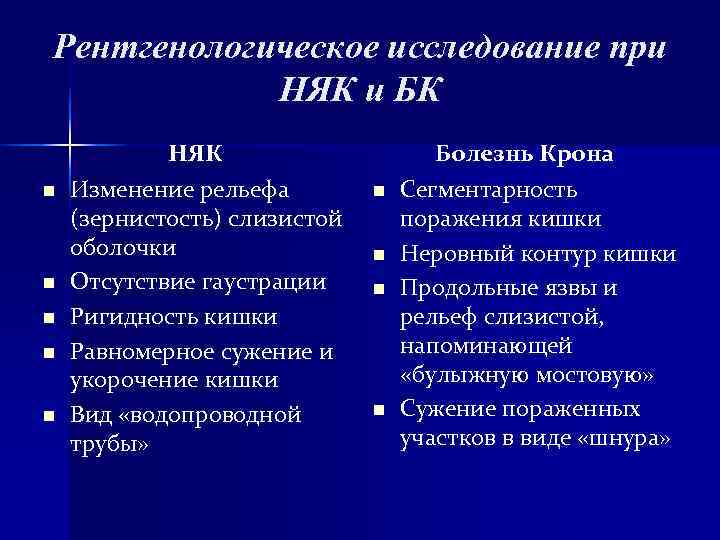 Рентгенологическое исследование при НЯК и БК

НЯК

- Изменение рельефа (зернистость) слизистой оболочки
- Отсутствие гаустрации
- Ригидность кишки
- Равномерное сужение и укорочение кишки
- Вид «водопроводной трубы»

Болезнь Крона

- Сегментарность поражения кишки
- Неровный контур кишки
- Продольные язвы и рельеф слизистой, напоминающей «булыжную мостовую»
- Сужение пораженных участков в виде «шнура»